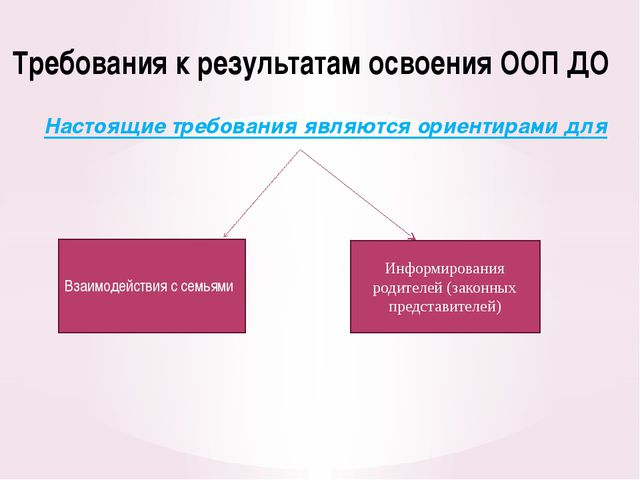 Требования к результатам освоения ООП ДО

Настоящие требования являются ориентирами для

Взаимодействия с семьями

Информирования родителей (законных представителей)